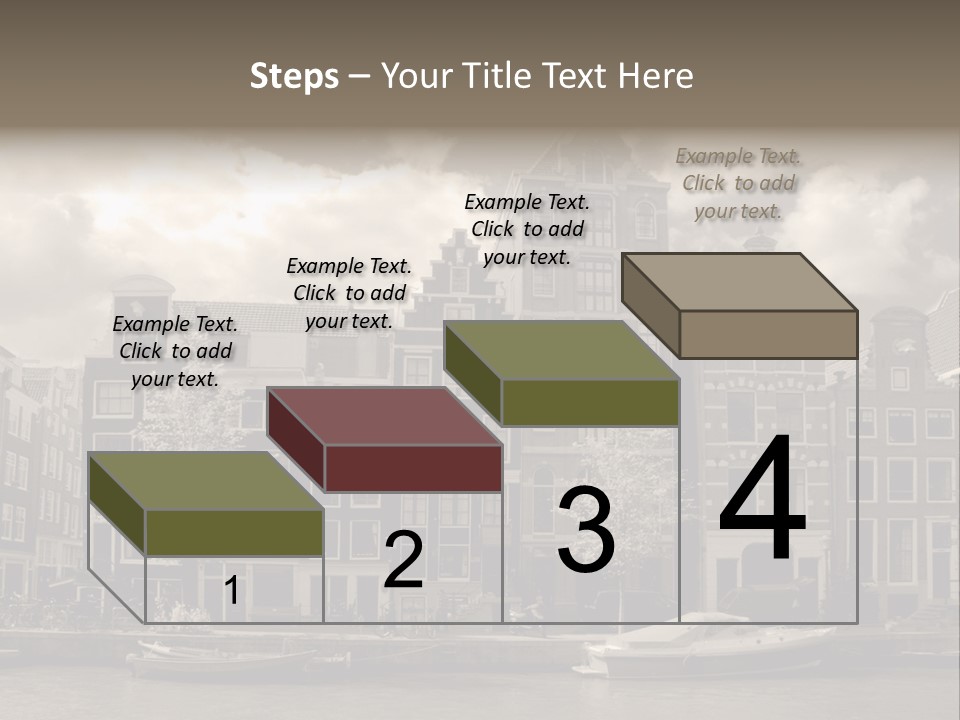 Steps – Your Title Text Here

Example Text. Click to add your text.

Example Text. Click to add your text.

Example Text. Click to add your text.

Example Text. Click to add your text.

1

2

3

4